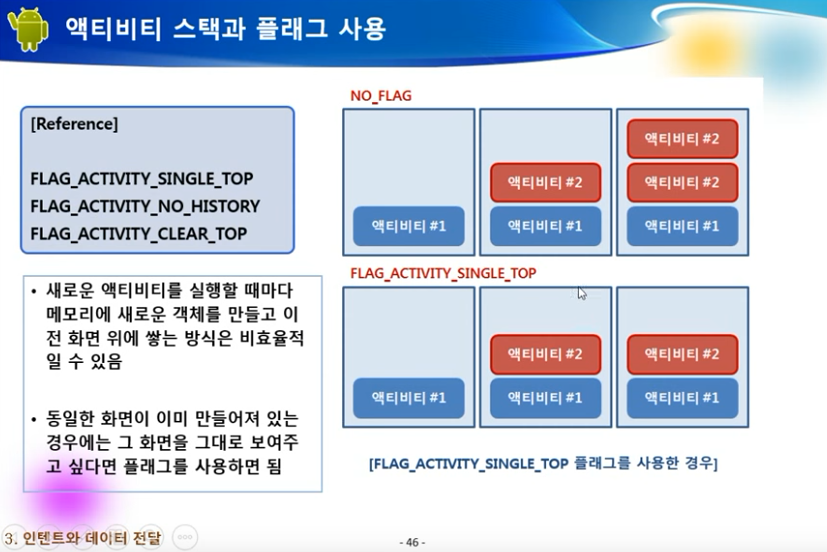 액티비티 스택과 플래그 사용

[Reference]

FLAG_ACTIVITY_SINGLE_TOP
FLAG_ACTIVITY_NO_HISTORY
FLAG_ACTIVITY_CLEAR_TOP

• 새로운 액티비티를 실행할 때마다 메모리에 새로운 객체를 만들고 이전 화면 위에 쌓는 방식은 비효율적일 수 있음

• 동일한 화면이 이미 만들어져 있는 경우에는 그 화면을 그대로 보여주고 싶다면 플래그를 사용하면 됨

NO_FLAG

액티비티 #1

액티비티 #2
액티비티 #1

액티비티 #2
액티비티 #2
액티비티 #1

FLAG_ACTIVITY_SINGLE_TOP

액티비티 #1

액티비티 #2
액티비티 #1

액티비티 #2
액티비티 #1

[FLAG_ACTIVITY_SINGLE_TOP 플래그를 사용한 경우]

3. 인텐트와 데이터 전달

- 46 -